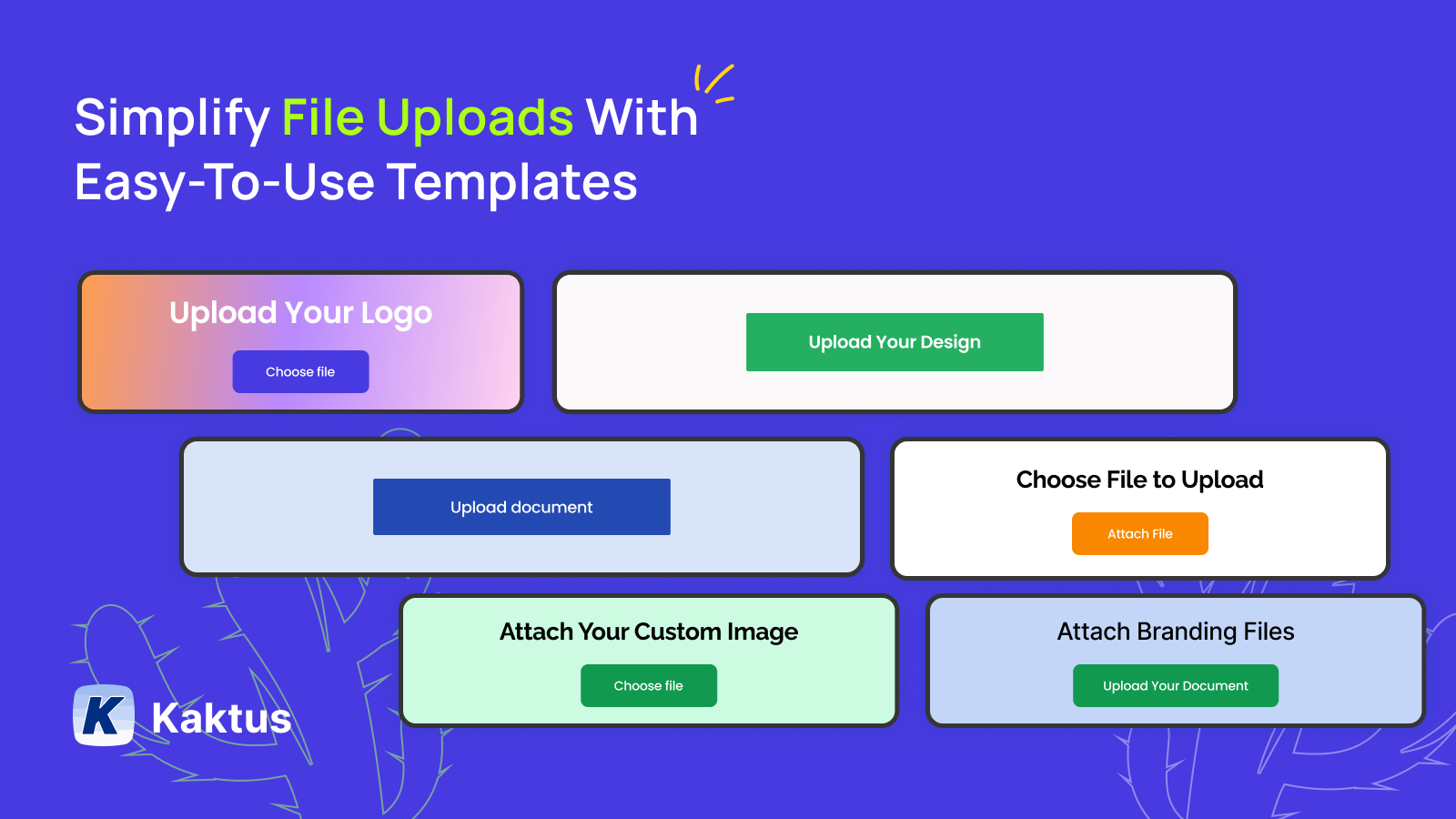 Simplify File Uploads With Easy-To-Use Templates

Upload Your Logo

Choose file

Upload Your Design

Upload document

Choose File to Upload

Attach File

Attach Your Custom Image

Choose file

Attach Branding Files

Upload Your Document

K Kaktus